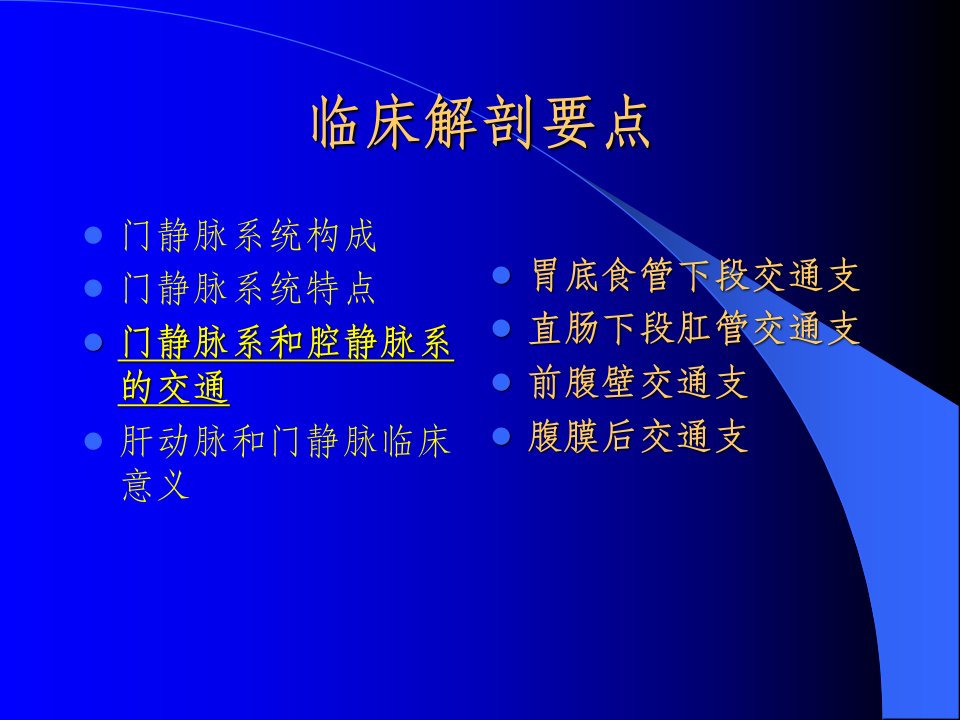 临床解剖要点

- 门静脉系统构成
- 门静脉系统特点
- 门静脉系和腔静脉系的交通
- 肝动脉和门静脉临床意义

- 胃底食管下段交通支
- 直肠下段肛管交通支
- 前腹壁交通支
- 腹膜后交通支